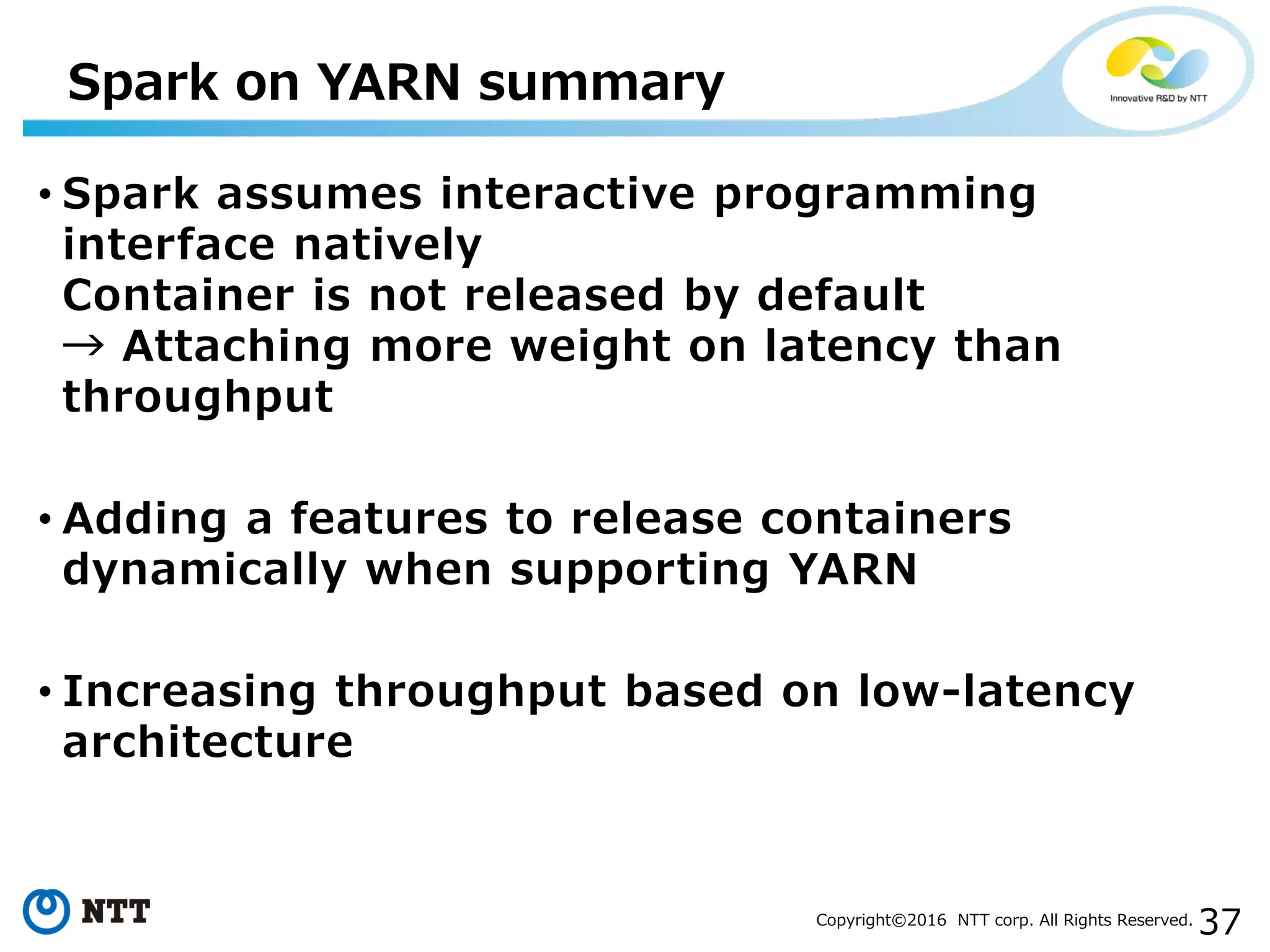 Spark on YARN summary

Innovative R&D by NTT

• Spark assumes interactive programming interface natively
Container is not released by default
→ Attaching more weight on latency than throughput

• Adding a features to release containers dynamically when supporting YARN

• Increasing throughput based on low-latency architecture

NTT

Copyright©2016 NTT corp. All Rights Reserved. 37